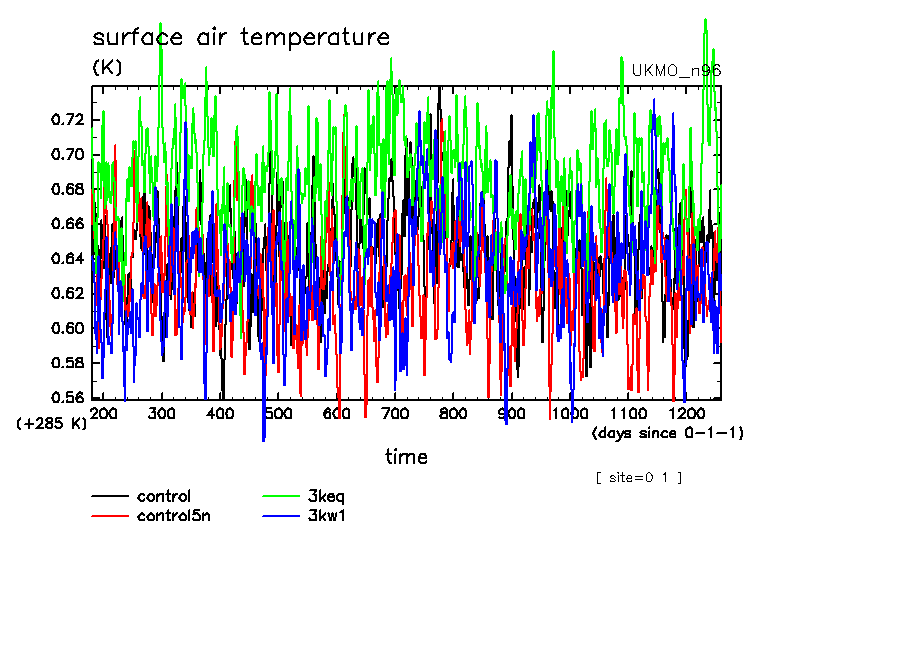 surface air temperature
(K)
UKMO_n96

0.72
0.70
0.68
0.66
0.64
0.62
0.60
0.58
0.56
(+285 K)

200 300 400 500 600 700 800 900 1000 1100 1200
(days since 0-1-1)
time

[ site=0 1 ]

control
control5n
3keq
3kw1